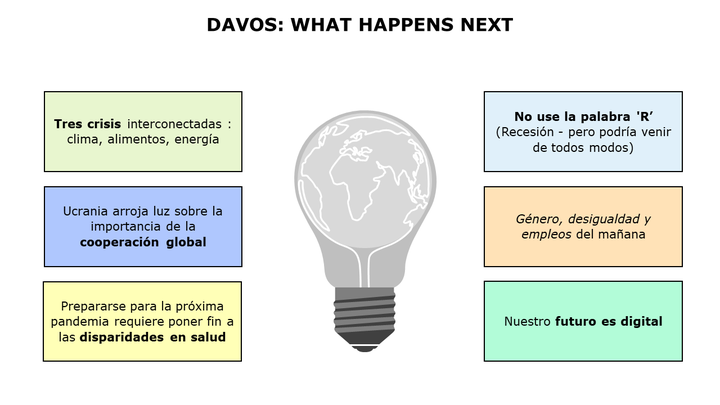 DAVOS: WHAT HAPPENS NEXT

Tres crisis interconectadas : clima, alimentos, energía

Ucrania arroja luz sobre la importancia de la cooperación global

Prepararse para la próxima pandemia requiere poner fin a las disparidades en salud

No use la palabra 'R' (Recesión - pero podría venir de todos modos)

Género, desigualdad y empleos del mañana

Nuestro futuro es digital